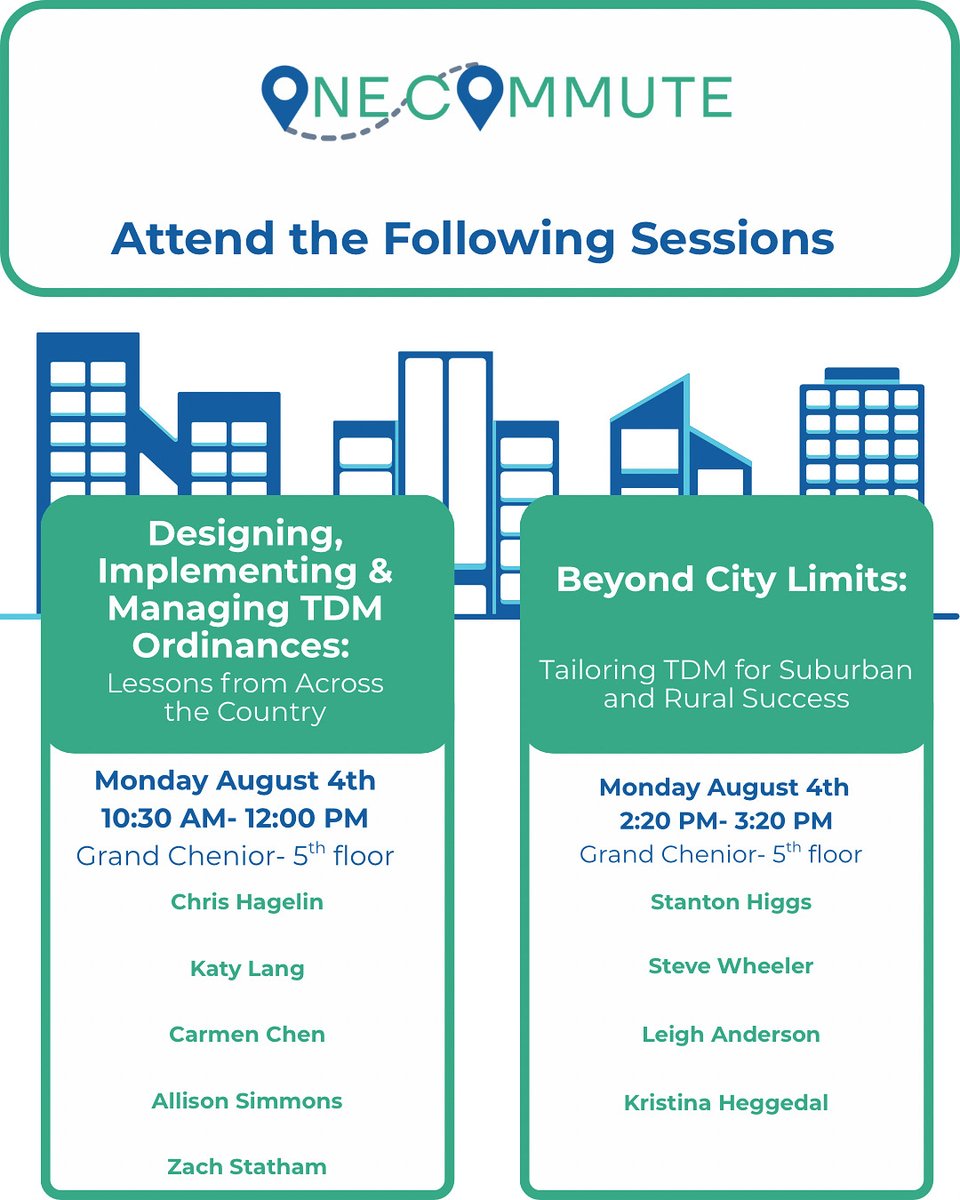 ONE COMMUTE

Attend the Following Sessions

Designing, Implementing & Managing TDM Ordinances:
Lessons from Across the Country

Monday August 4th
10:30 AM- 12:00 PM
Grand Chenior- 5$^{th}$ floor

Chris Hagelin

Katy Lang

Carmen Chen

Allison Simmons

Zach Statham

Beyond City Limits:

Tailoring TDM for Suburban and Rural Success

Monday August 4th
2:20 PM- 3:20 PM
Grand Chenior- 5$^{th}$ floor

Stanton Higgs

Steve Wheeler

Leigh Anderson

Kristina Heggedal